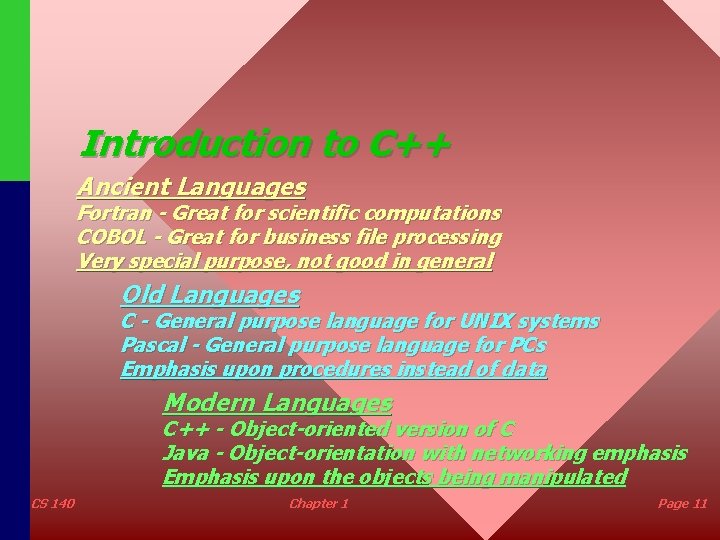 Introduction to C++

Ancient Languages
Fortran - Great for scientific computations
COBOL - Great for business file processing
Very special purpose, not good in general

Old Languages
C - General purpose language for UNIX systems
Pascal - General purpose language for PCs
Emphasis upon procedures instead of data

Modern Languages
C++ - Object-oriented version of C
Java - Object-orientation with networking emphasis
Emphasis upon the objects being manipulated

CS 140
Chapter 1
Page 11